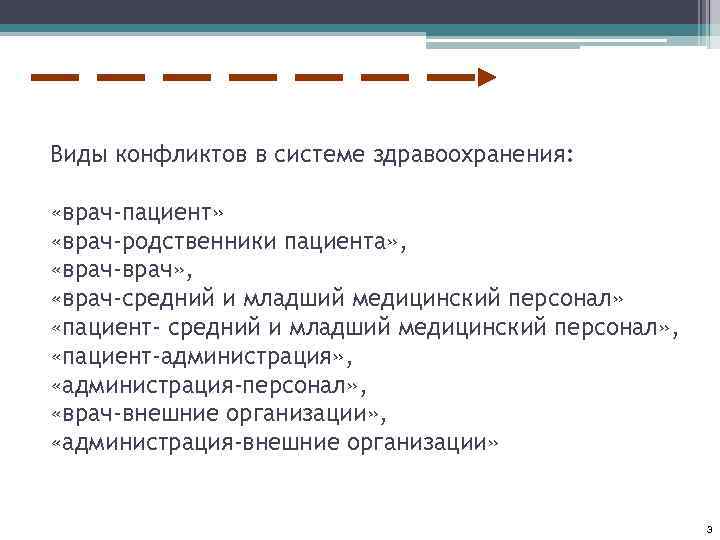 Виды конфликтов в системе здравоохранения:

«врач-пациент»
«врач-родственники пациента»,
«врач-врач»,
«врач-средний и младший медицинский персонал»
«пациент- средний и младший медицинский персонал»,
«пациент-администрация»,
«администрация-персонал»,
«врач-внешние организации»,
«администрация-внешние организации»

3